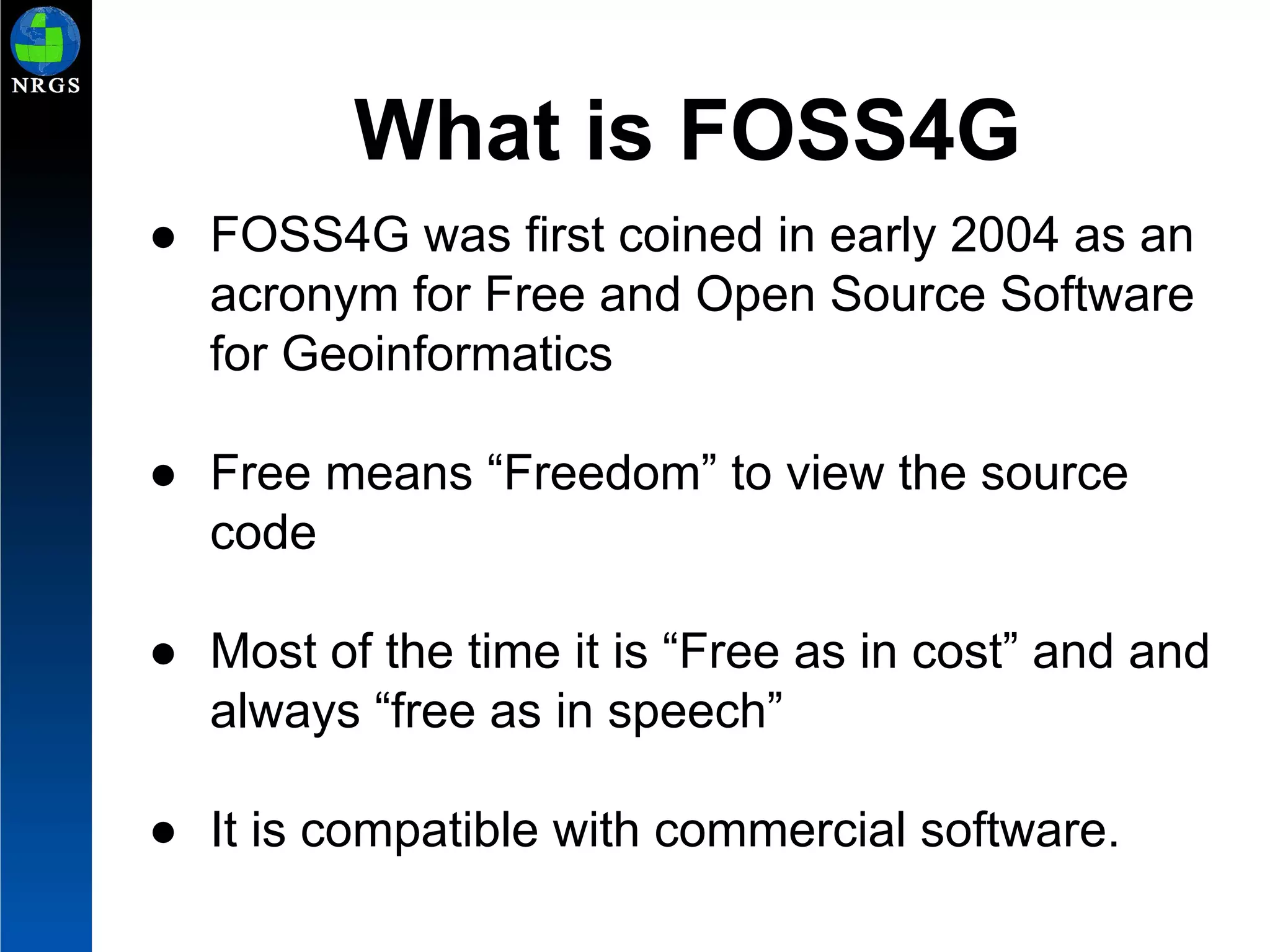 NRGS

What is FOSS4G

● FOSS4G was first coined in early 2004 as an acronym for Free and Open Source Software for Geoinformatics

● Free means “Freedom” to view the source code

● Most of the time it is “Free as in cost” and and always “free as in speech”

● It is compatible with commercial software.